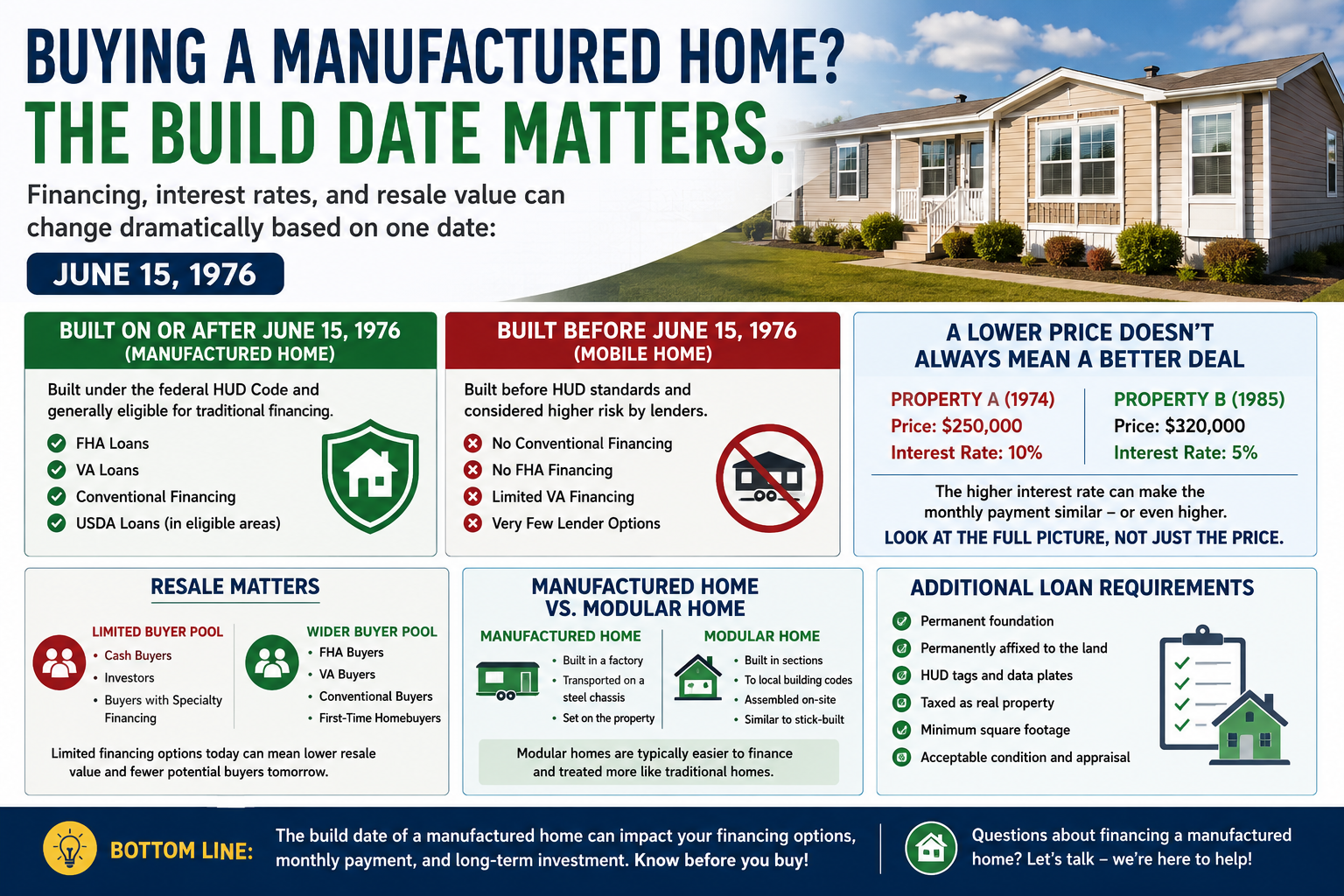 BUYING A MANUFACTURED HOME?
THE BUILD DATE MATTERS.

Financing, interest rates, and resale value can change dramatically based on one date:

JUNE 15, 1976

BUILT ON OR AFTER JUNE 15, 1976
(MANUFACTURED HOME)

Built under the federal HUD Code and generally eligible for traditional financing.

FHA Loans
VA Loans
Conventional Financing
USDA Loans (in eligible areas)

BUILT BEFORE JUNE 15, 1976
(MOBILE HOME)

Built before HUD standards and considered higher risk by lenders.

No Conventional Financing
No FHA Financing
Limited VA Financing
Very Few Lender Options

A LOWER PRICE DOESN'T ALWAYS MEAN A BETTER DEAL

PROPERTY A (1974)
Price: $250,000
Interest Rate: 10%

PROPERTY B (1985)
Price: $320,000
Interest Rate: 5%

The higher interest rate can make the monthly payment similar – or even higher.
LOOK AT THE FULL PICTURE, NOT JUST THE PRICE.

RESALE MATTERS

LIMITED BUYER POOL
• Cash Buyers
• Investors
• Buyers with Specialty Financing

WIDER BUYER POOL
• FHA Buyers
• VA Buyers
• Conventional Buyers
• First-Time Homebuyers

Limited financing options today can mean lower resale value and fewer potential buyers tomorrow.

MANUFACTURED HOME VS. MODULAR HOME

MANUFACTURED HOME
• Built in a factory
• Transported on a steel chassis
• Set on the property

MODULAR HOME
• Built in sections
• To local building codes
• Assembled on-site
• Similar to stick-built

Modular homes are typically easier to finance and treated more like traditional homes.

ADDITIONAL LOAN REQUIREMENTS

Permanent foundation
Permanently affixed to the land
HUD tags and data plates
Taxed as real property
Minimum square footage
Acceptable condition and appraisal

BOTTOM LINE: The build date of a manufactured home can impact your financing options, monthly payment, and long-term investment. Know before you buy!

Questions about financing a manufactured home? Let's talk – we're here to help!